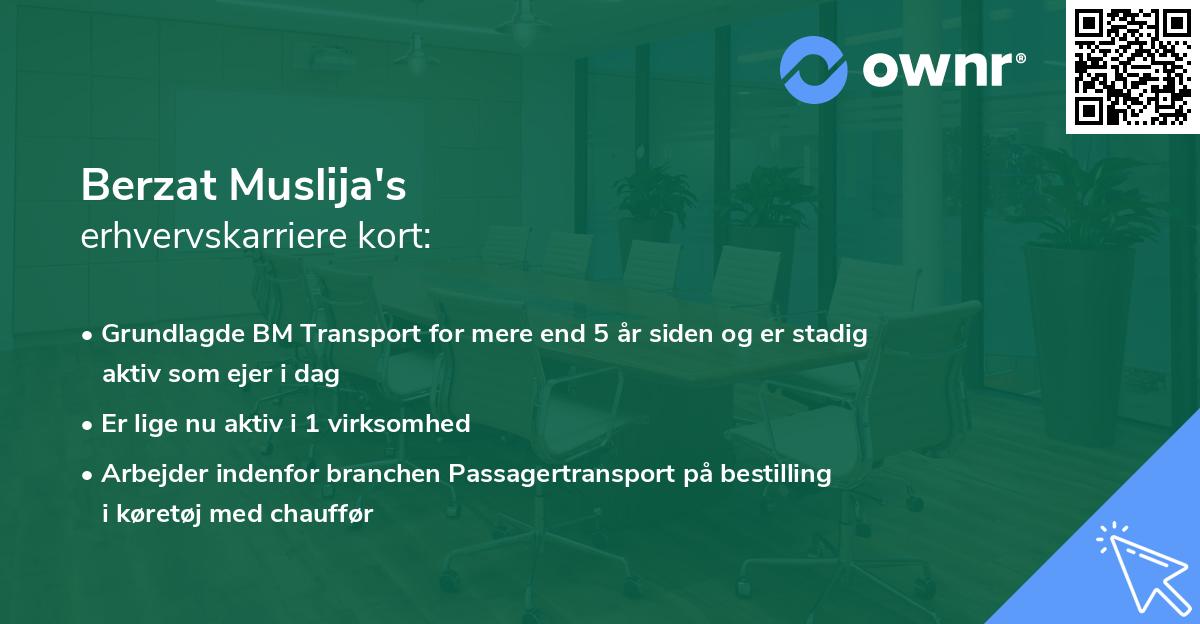 ownr®

Berzat Muslija's
erhvervskarriere kort:

• Grundlagde BM Transport for mere end 5 år siden og er stadig aktiv som ejer i dag
• Er lige nu aktiv i 1 virksomhed
• Arbejder indenfor branchen Passagertransport på bestilling i køretøj med chauffør